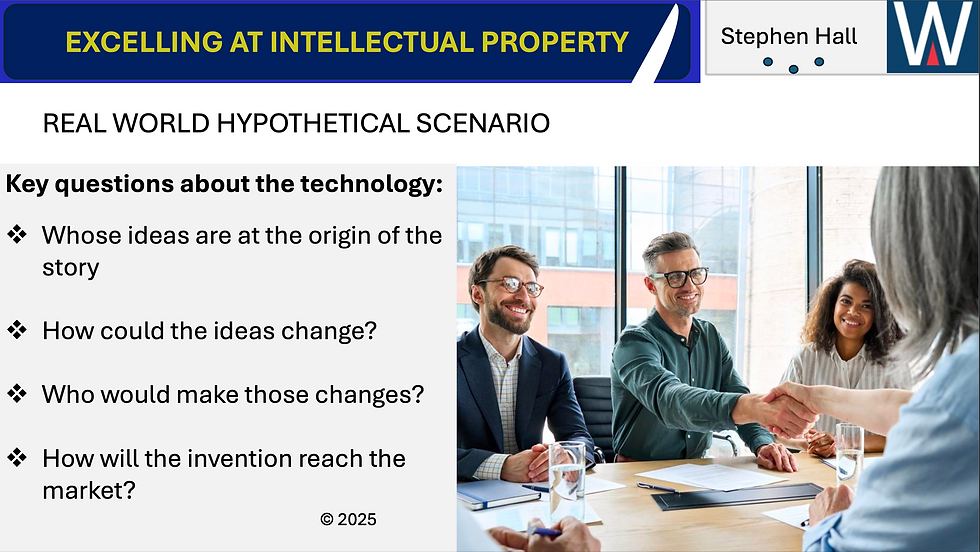 EXCELLING AT INTELLECTUAL PROPERTY

Stephen Hall

W

REAL WORLD HYPOTHETICAL SCENARIO

Key questions about the technology:

❖ Whose ideas are at the origin of the story

❖ How could the ideas change?

❖ Who would make those changes?

❖ How will the invention reach the market?

© 2025